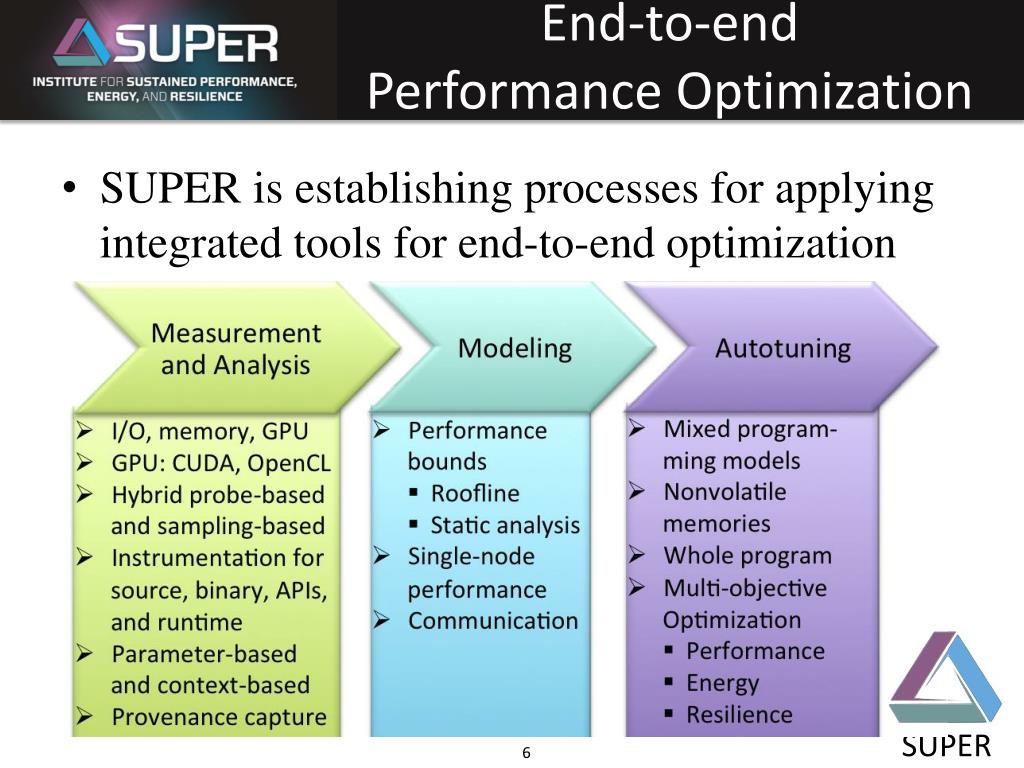 SUPER
INSTITUTE FOR SUSTAINED PERFORMANCE, ENERGY, AND RESILIENCE

End-to-end Performance Optimization

• SUPER is establishing processes for applying integrated tools for end-to-end optimization

Measurement and Analysis

➢ I/O, memory, GPU
➢ GPU: CUDA, OpenCL
➢ Hybrid probe-based and sampling-based
➢ Instrumentation for source, binary, APIs, and runtime
➢ Parameter-based and context-based
➢ Provenance capture

Modeling

➢ Performance bounds
▪ Roofline
▪ Static analysis
➢ Single-node performance
➢ Communication

Autotuning

➢ Mixed programming models
➢ Nonvolatile memories
➢ Whole program
➢ Multi-objective Optimization
▪ Performance
▪ Energy
▪ Resilience

6

SUPER